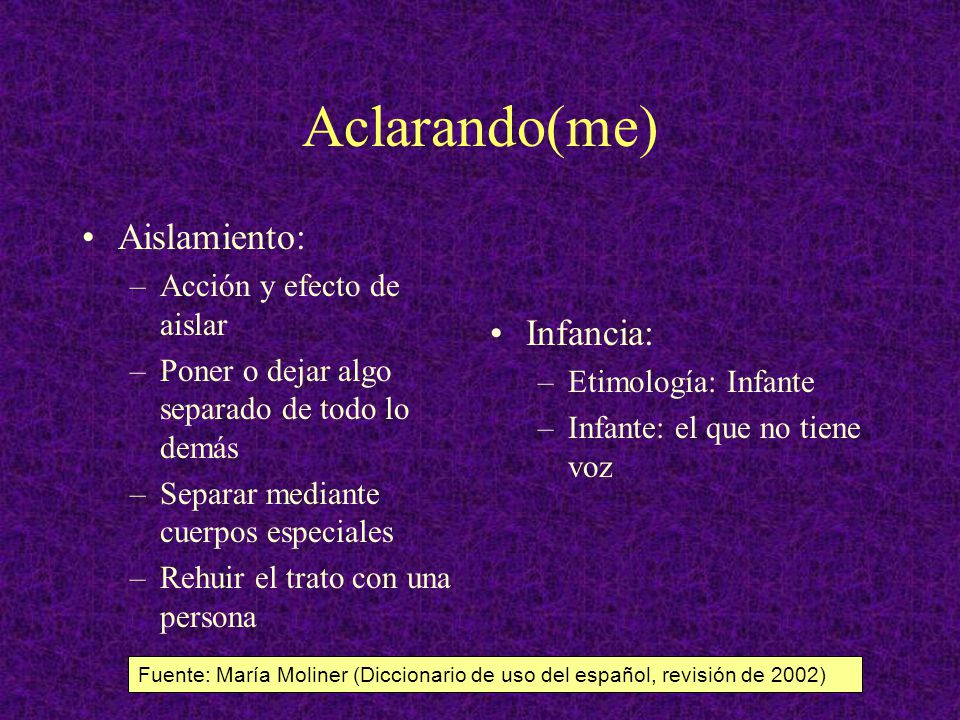 Aclarando(me)

• Aislamiento:
– Acción y efecto de aislar
– Poner o dejar algo separado de todo lo demás
– Separar mediante cuerpos especiales
– Rehuir el trato con una persona

• Infancia:
– Etimología: Infante
– Infante: el que no tiene voz

Fuente: María Moliner (Diccionario de uso del español, revisión de 2002)